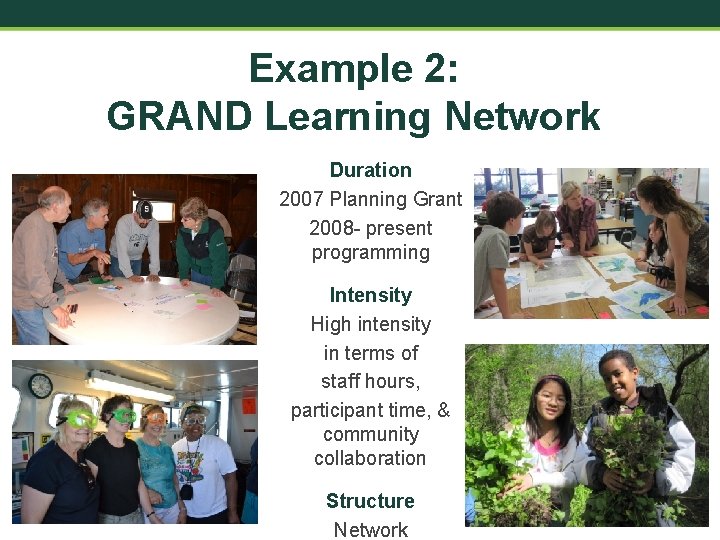 Example 2:
GRAND Learning Network

Duration
2007 Planning Grant
2008- present programming

Intensity
High intensity in terms of staff hours, participant time, & community collaboration

Structure
Network